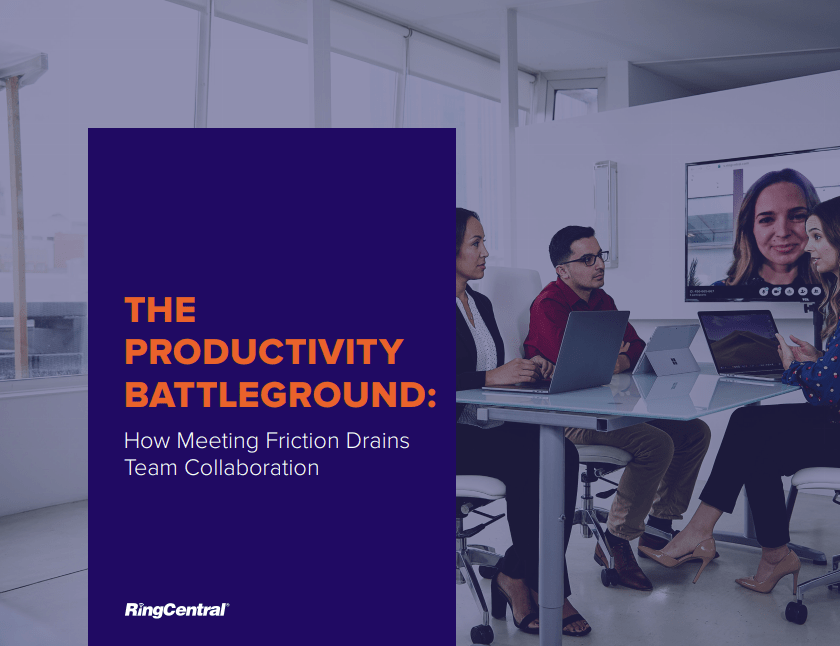 THE PRODUCTIVITY BATTLEGROUND:

How Meeting Friction Drains Team Collaboration

RingCentral®